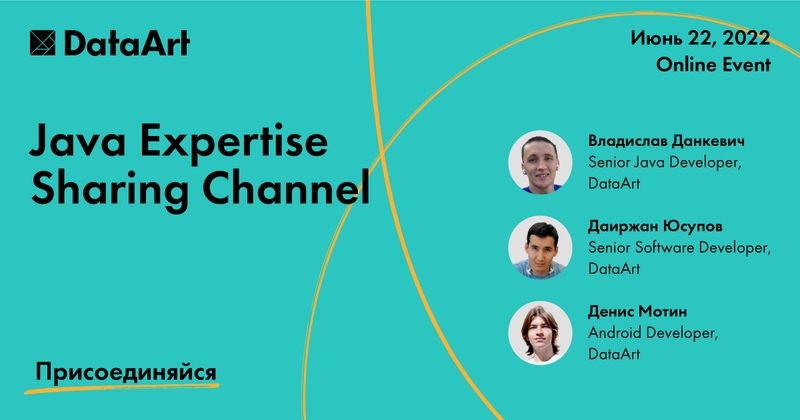 DataArt

Июнь 22, 2022
Online Event

Java Expertise Sharing Channel

Владислав Данкевич
Senior Java Developer, DataArt

Даиржан Юсупов
Senior Software Developer, DataArt

Денис Мотин
Android Developer, DataArt

Присоединяйся